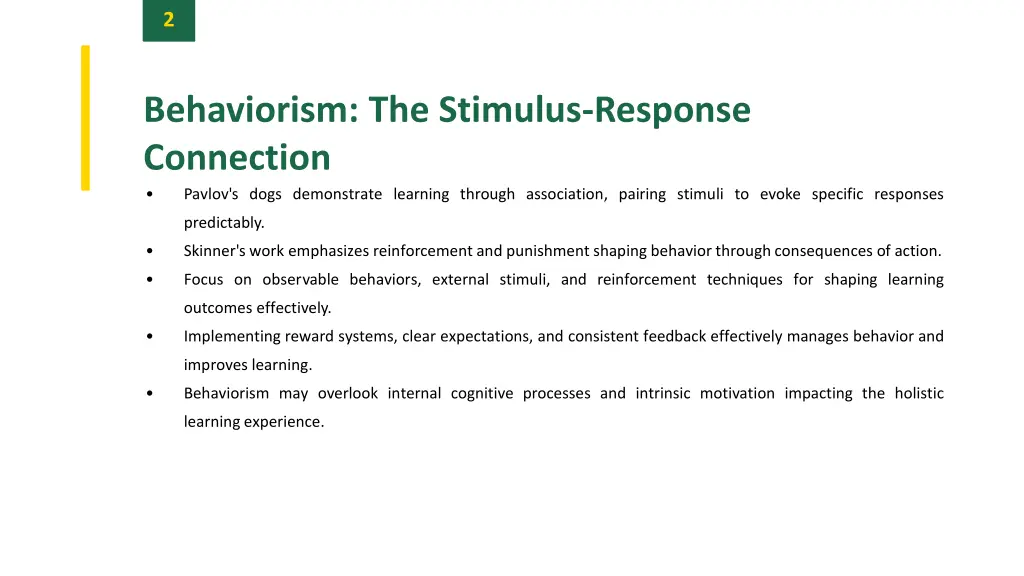 2

Behaviorism: The Stimulus-Response Connection

• Pavlov's dogs demonstrate learning through association, pairing stimuli to evoke specific responses predictably.
• Skinner's work emphasizes reinforcement and punishment shaping behavior through consequences of action.
• Focus on observable behaviors, external stimuli, and reinforcement techniques for shaping learning outcomes effectively.
• Implementing reward systems, clear expectations, and consistent feedback effectively manages behavior and improves learning.
• Behaviorism may overlook internal cognitive processes and intrinsic motivation impacting the holistic learning experience.